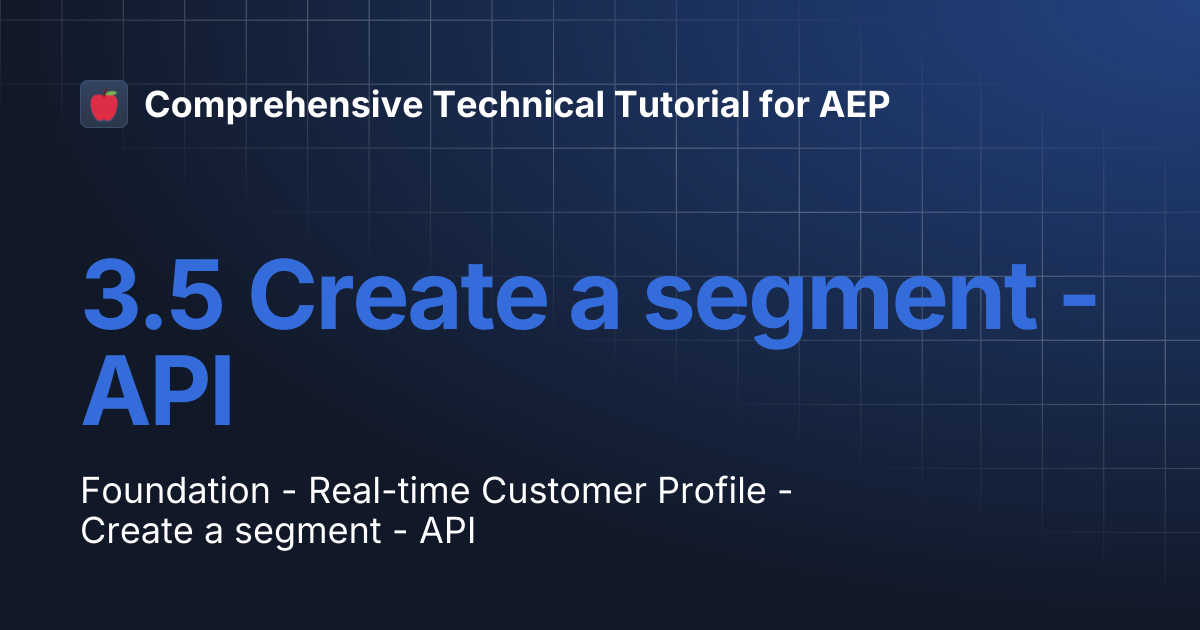 Comprehensive Technical Tutorial for AEP

3.5 Create a segment - API

Foundation - Real-time Customer Profile - Create a segment - API